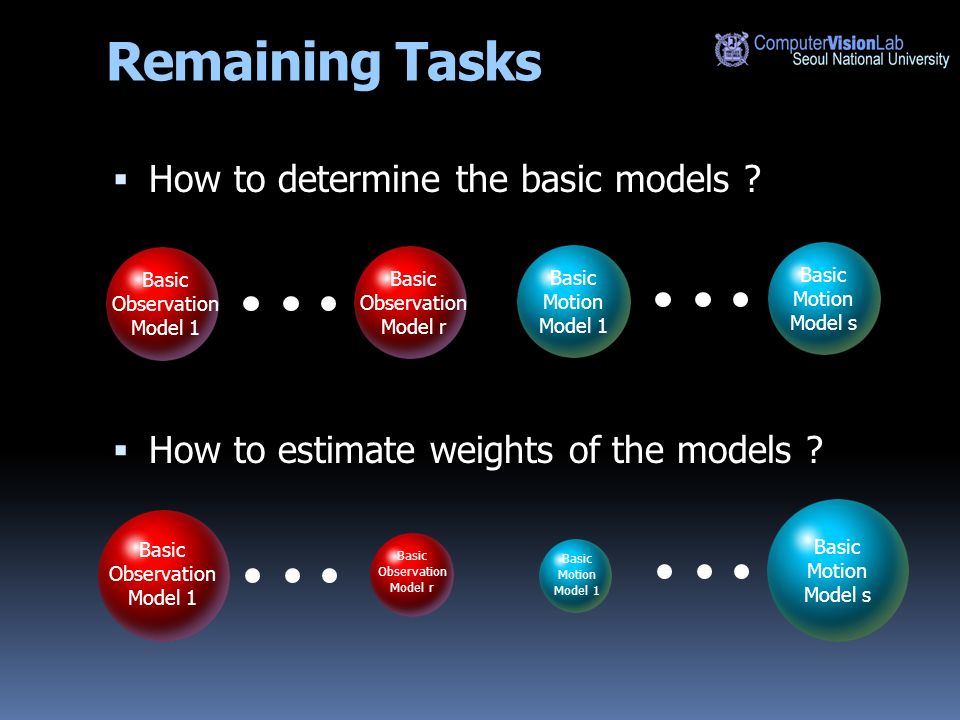 Remaining Tasks

ComputerVisionLab
Seoul National University

▪ How to determine the basic models ?

Basic Observation Model 1 • • • Basic Observation Model r

Basic Motion Model 1 • • • Basic Motion Model s

▪ How to estimate weights of the models ?

Basic Observation Model 1 • • • Basic Observation Model r

Basic Motion Model 1 • • • Basic Motion Model s